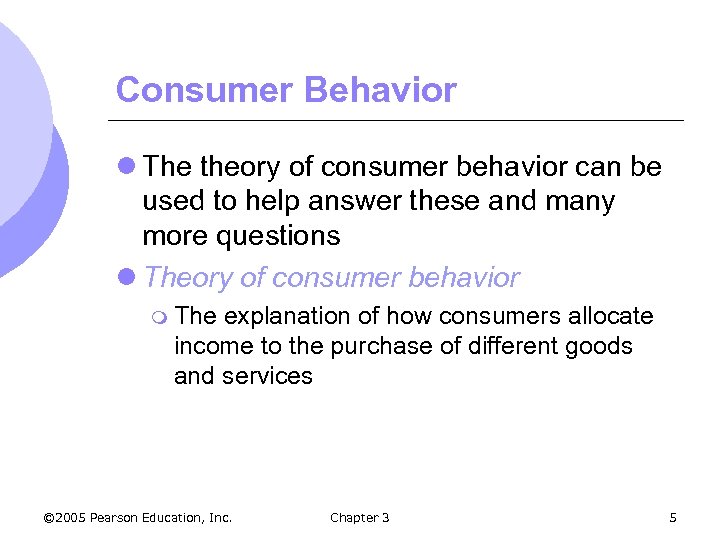 Consumer Behavior

The theory of consumer behavior can be used to help answer these and many more questions

Theory of consumer behavior

The explanation of how consumers allocate income to the purchase of different goods and services

©2005 Pearson Education, Inc. Chapter 3 5